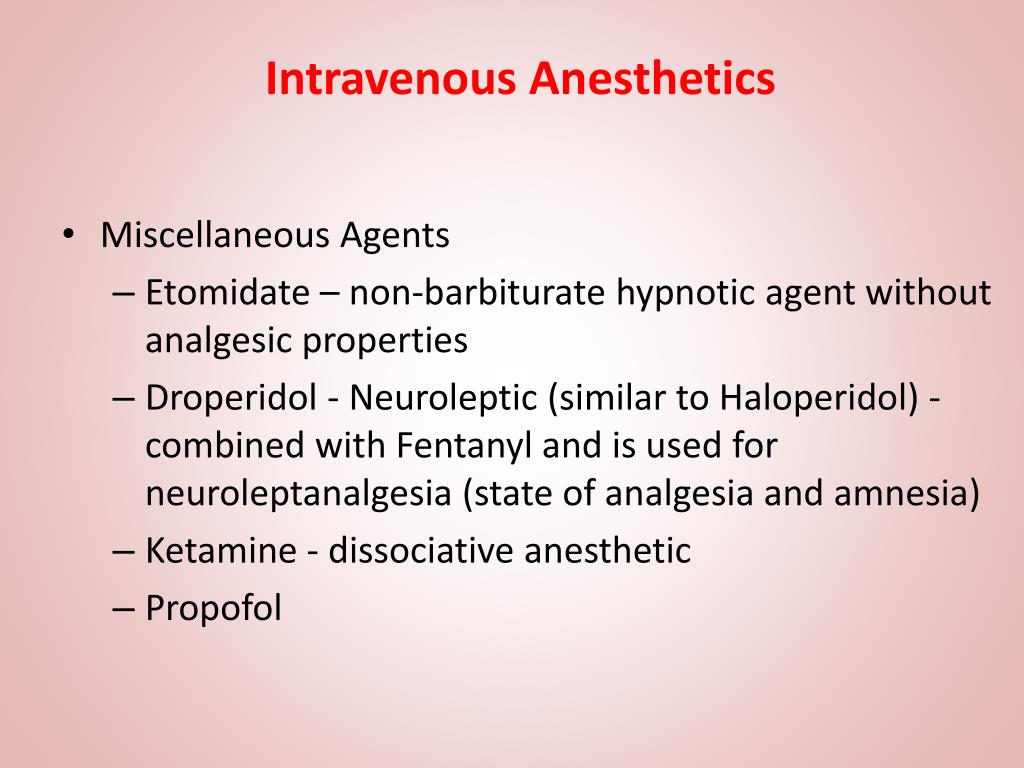 Intravenous Anesthetics

• Miscellaneous Agents
– Etomidate – non-barbiturate hypnotic agent without analgesic properties
– Droperidol - Neuroleptic (similar to Haloperidol) - combined with Fentanyl and is used for neuroleptanalgesia (state of analgesia and amnesia)
– Ketamine - dissociative anesthetic
– Propofol